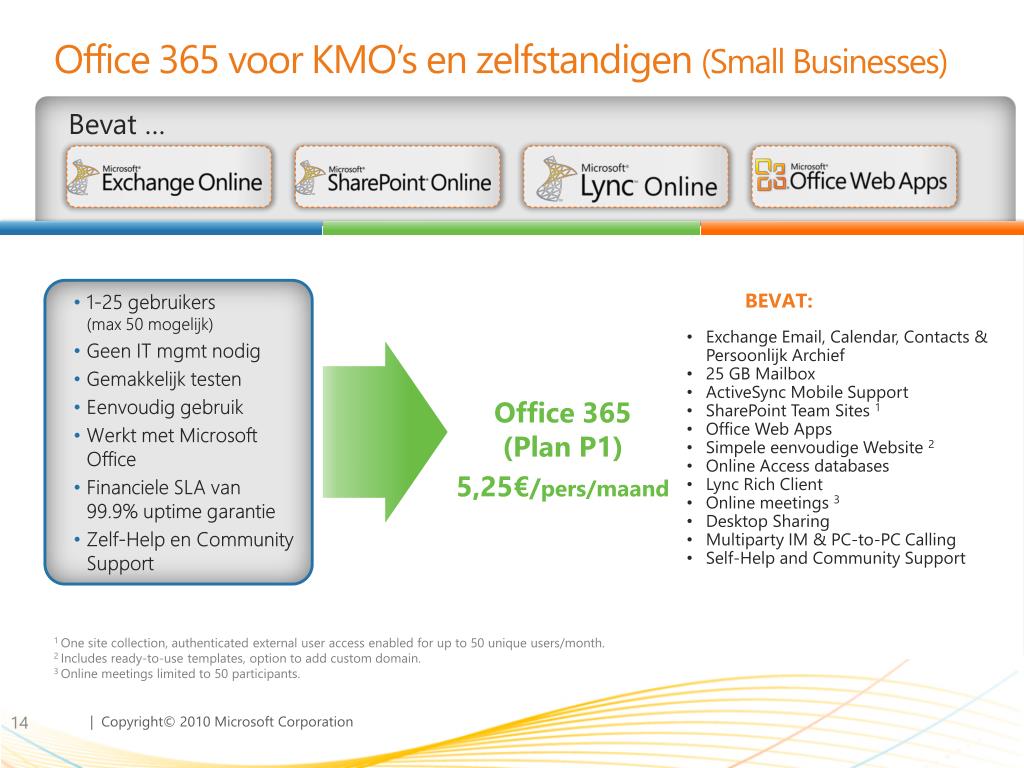 Office 365 voor KMO's en zelfstandigen (Small Businesses)

Bevat ...

Microsoft® Exchange Online

Microsoft® SharePoint® Online

Microsoft® Lync™ Online

Microsoft® Office Web Apps

• 1-25 gebruikers (max 50 mogelijk)
• Geen IT mgmt nodig
• Gemakkelijk testen
• Eenvoudig gebruik
• Werkt met Microsoft Office
• Financiele SLA van 99.9% uptime garantie
• Zelf-Help en Community Support

Office 365 (Plan P1)
5,25€/pers/maand

BEVAT:

• Exchange Email, Calendar, Contacts & Persoonlijk Archief
• 25 GB Mailbox
• ActiveSync Mobile Support
• SharePoint Team Sites $^1$
• Office Web Apps
• Simpele eenvoudige Website $^2$
• Online Access databases
• Lync Rich Client
• Online meetings $^3$
• Desktop Sharing
• Multiparty IM & PC-to-PC Calling
• Self-Help and Community Support

$^1$ One site collection, authenticated external user access enabled for up to 50 unique users/month.
$^2$ Includes ready-to-use templates, option to add custom domain.
$^3$ Online meetings limited to 50 participants.

14 | Copyright© 2010 Microsoft Corporation